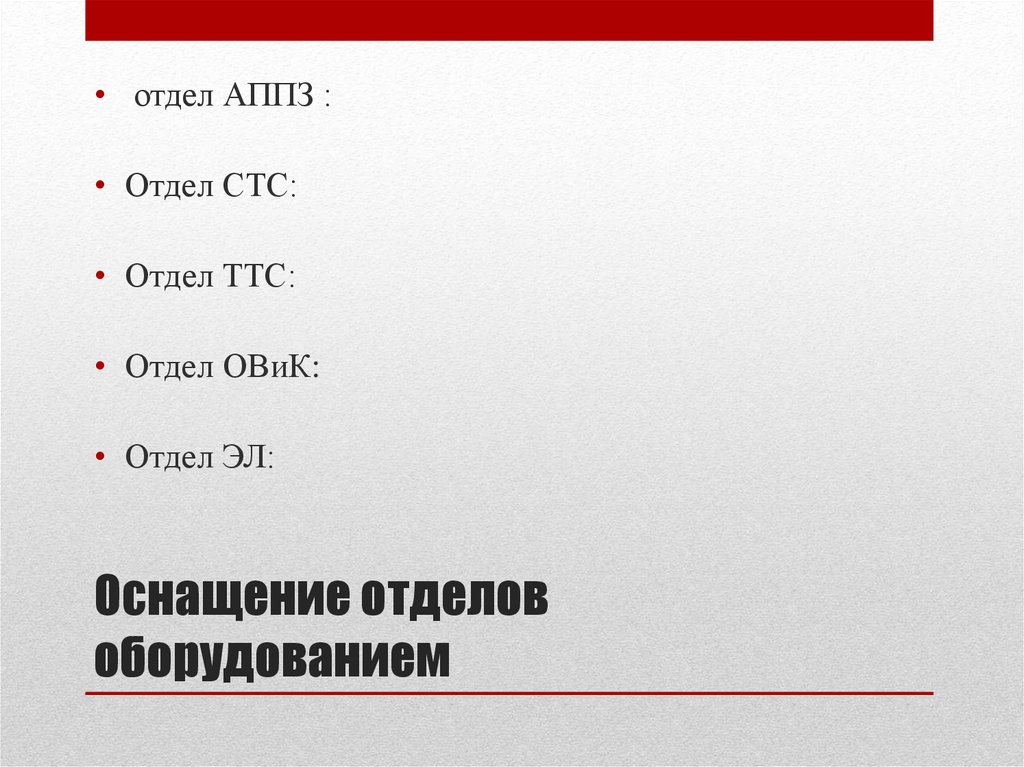 • отдел АППЗ :

• Отдел СТС:

• Отдел ТТС:

• Отдел ОВиК:

• Отдел ЭЛ:

Оснащение отделов оборудованием